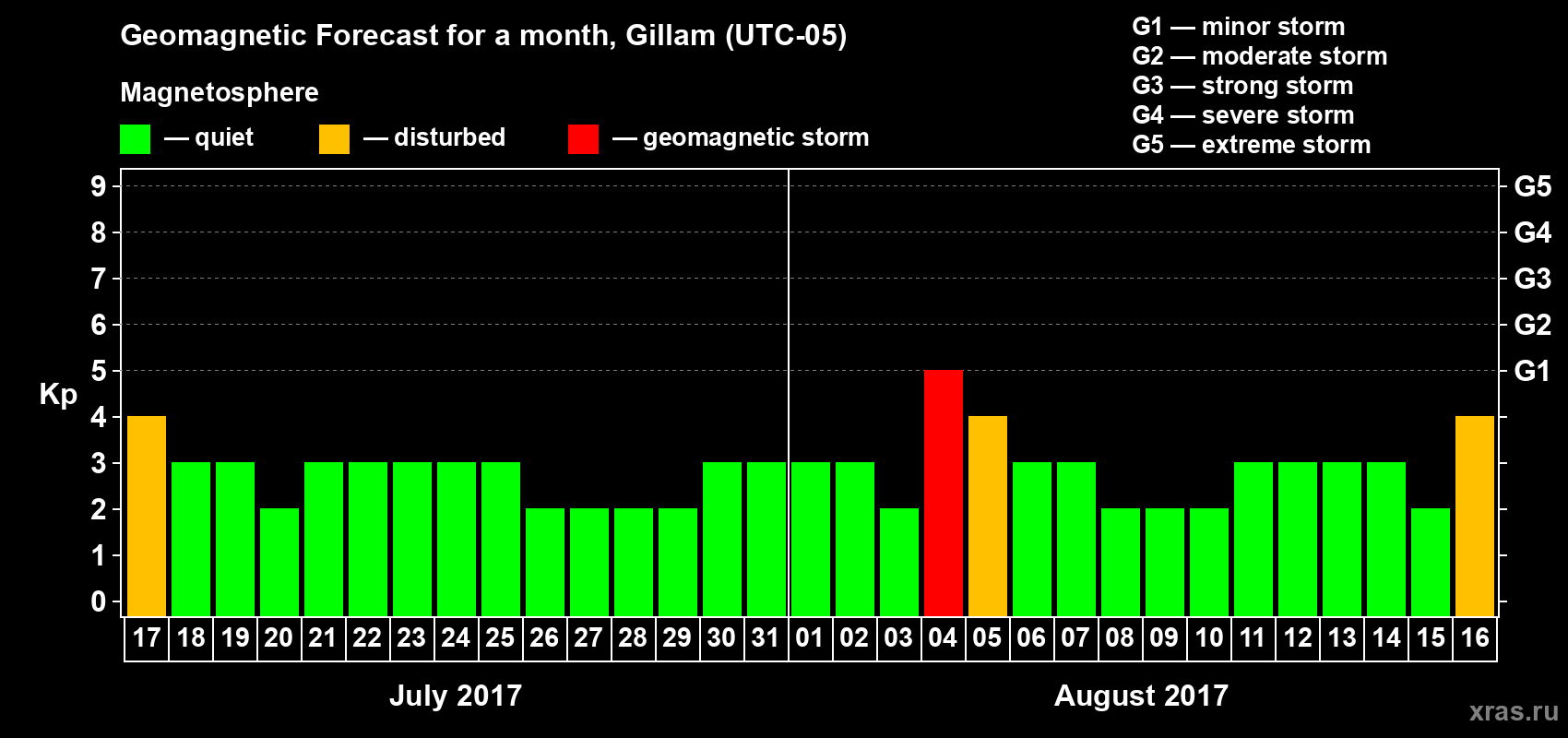 Geomagnetic Forecast for a month, Gillam (UTC-05)

Magnetosphere

— quiet — disturbed — geomagnetic storm

G1 — minor storm
G2 — moderate storm
G3 — strong storm
G4 — severe storm
G5 — extreme storm

Kp

9 8 7 6 5 4 3 2 1 0

G5 G4 G3 G2 G1

17 18 19 20 21 22 23 24 25 26 27 28 29 30 31 01 02 03 04 05 06 07 08 09 10 11 12 13 14 15 16

July 2017

August 2017

xras.ru